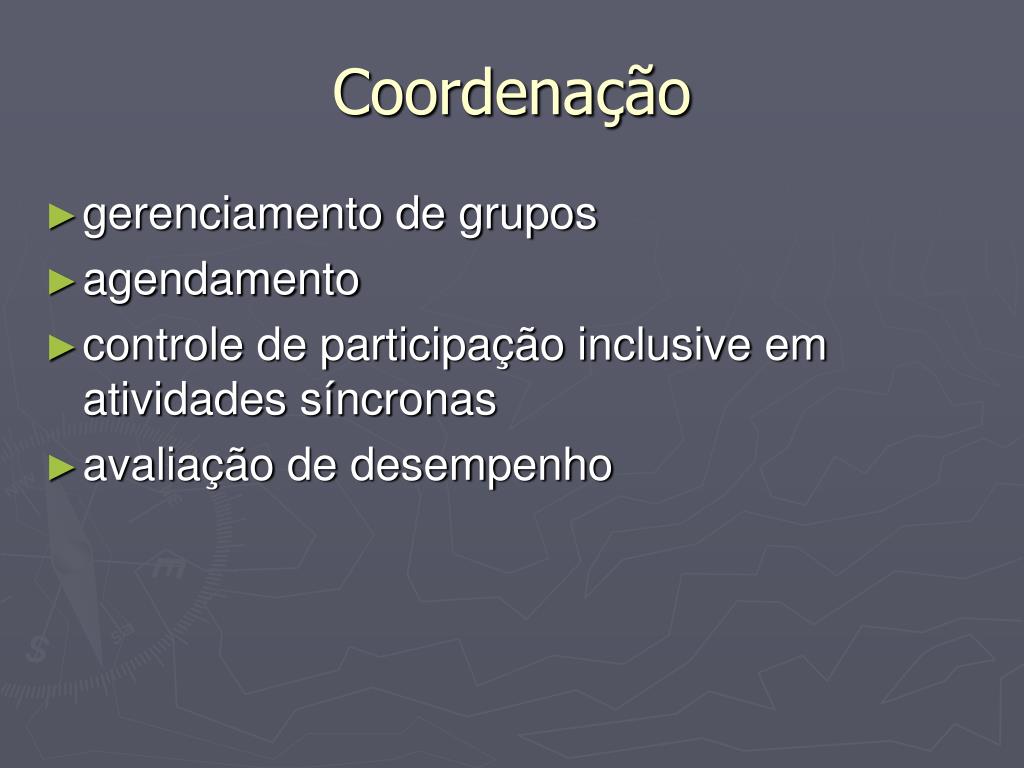 Coordenação

► gerenciamento de grupos
► agendamento
► controle de participação inclusive em atividades síncronas
► avaliação de desempenho